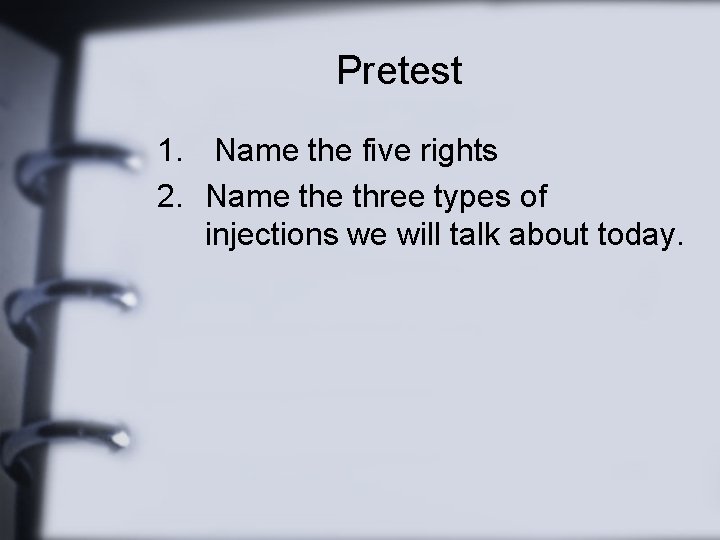 Pretest

1. Name the five rights
2. Name the three types of injections we will talk about today.